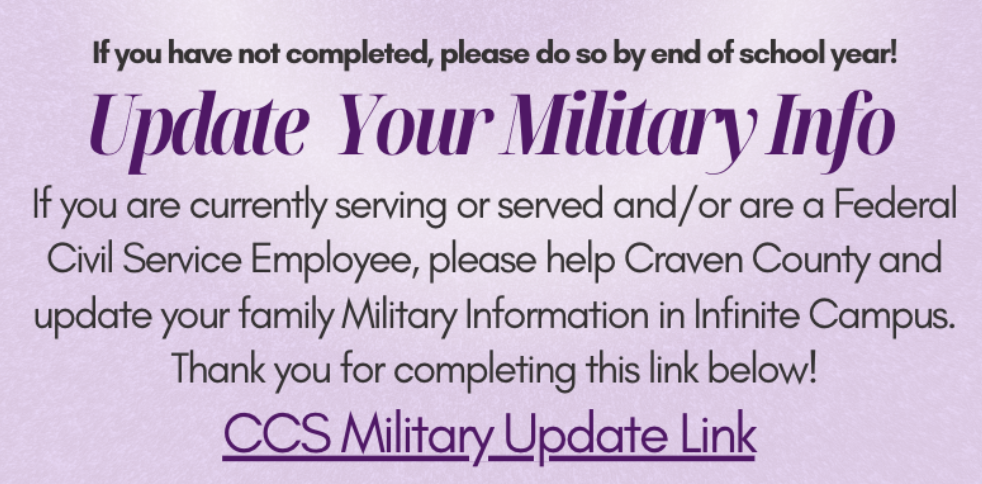 If you have not completed, please do so by end of school year!

Update Your Military Info

If you are currently serving or served and/or are a Federal Civil Service Employee, please help Craven County and update your family Military Information in Infinite Campus. Thank you for completing this link below!

CCS Military Update Link